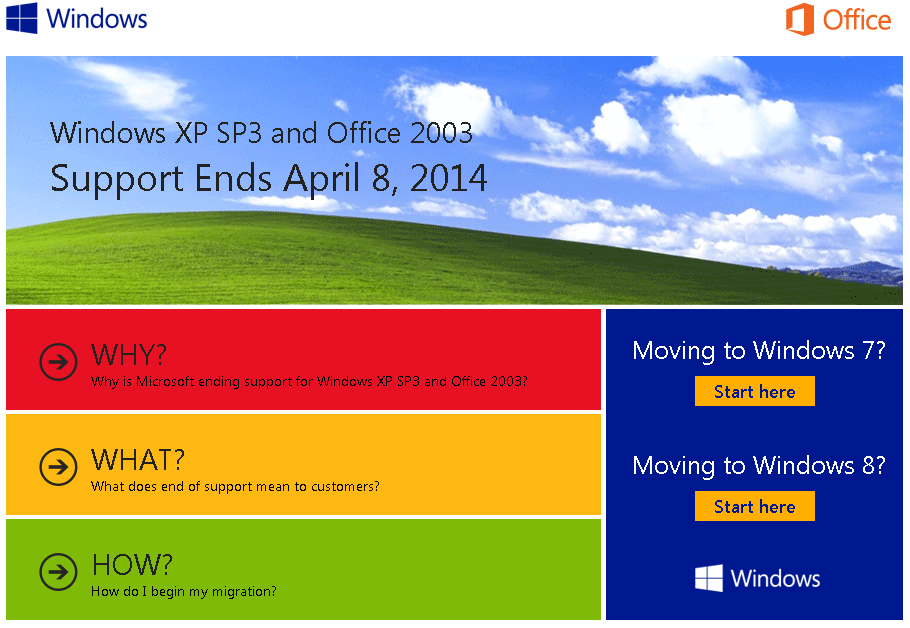 Windows

Office

Windows XP SP3 and Office 2003
Support Ends April 8, 2014

WHY?
Why is Microsoft ending support for Windows XP SP3 and Office 2003?

WHAT?
What does end of support mean to customers?

HOW?
How do I begin my migration?

Moving to Windows 7?
Start here

Moving to Windows 8?
Start here

Windows